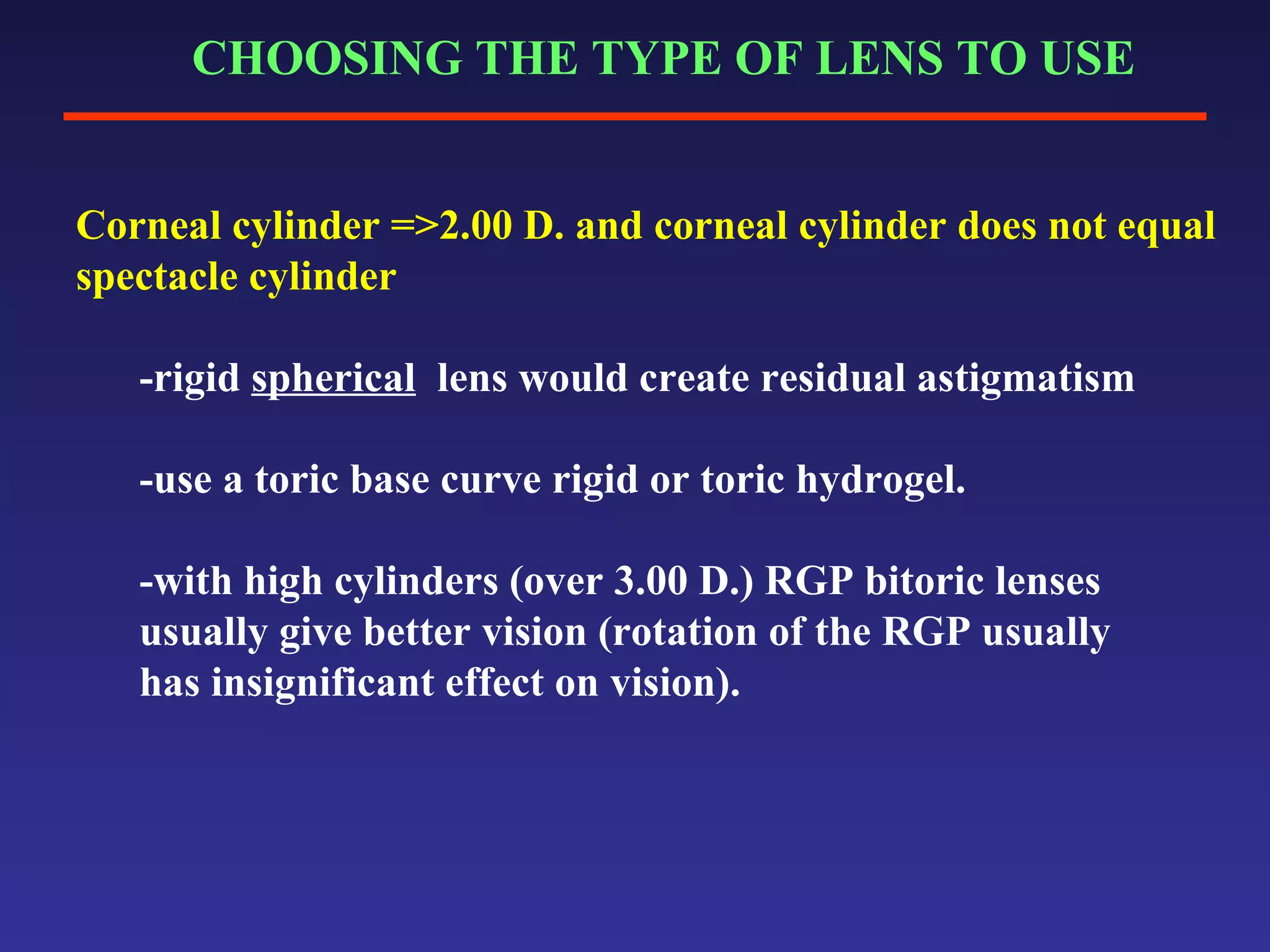 CHOOSING THE TYPE OF LENS TO USE

Corneal cylinder =>2.00 D. and corneal cylinder does not equal spectacle cylinder

-rigid spherical lens would create residual astigmatism

-use a toric base curve rigid or toric hydrogel.

-with high cylinders (over 3.00 D.) RGP bitoric lenses usually give better vision (rotation of the RGP usually has insignificant effect on vision).